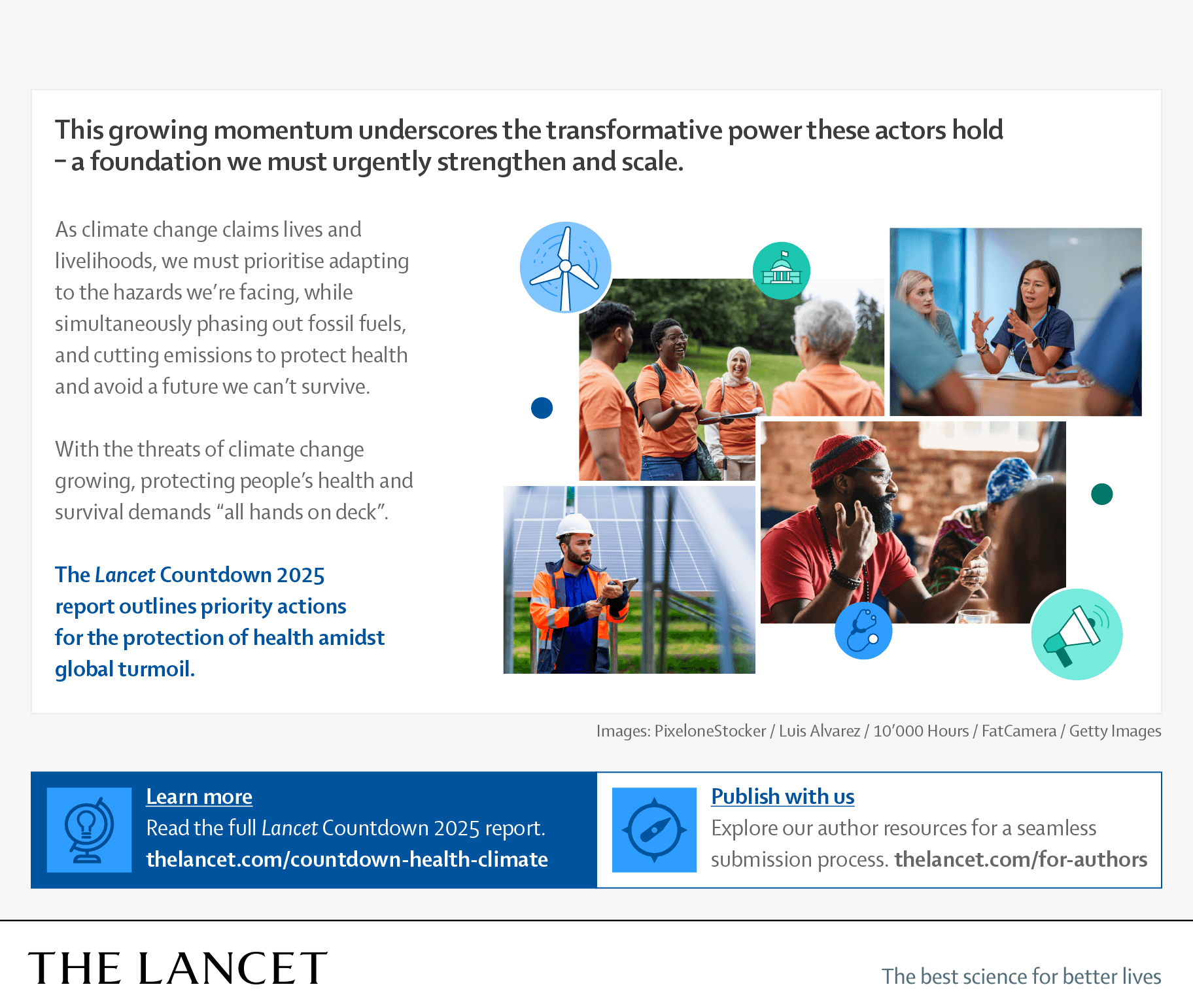 This growing momentum underscores the transformative power these actors hold – a foundation we must urgently strengthen and scale.

As climate change claims lives and livelihoods, we must prioritise adapting to the hazards we're facing, while simultaneously phasing out fossil fuels, and cutting emissions to protect health and avoid a future we can't survive.

With the threats of climate change growing, protecting people's health and survival demands "all hands on deck".

The Lancet Countdown 2025 report outlines priority actions for the protection of health amidst global turmoil.

Images: PixeloneStocker / Luis Alvarez / 10'000 Hours / FatCamera / Getty Images

Learn more
Read the full Lancet Countdown 2025 report.
thelancet.com/countdown-health-climate

Publish with us
Explore our author resources for a seamless submission process. thelancet.com/for-authors

THE LANCET

The best science for better lives